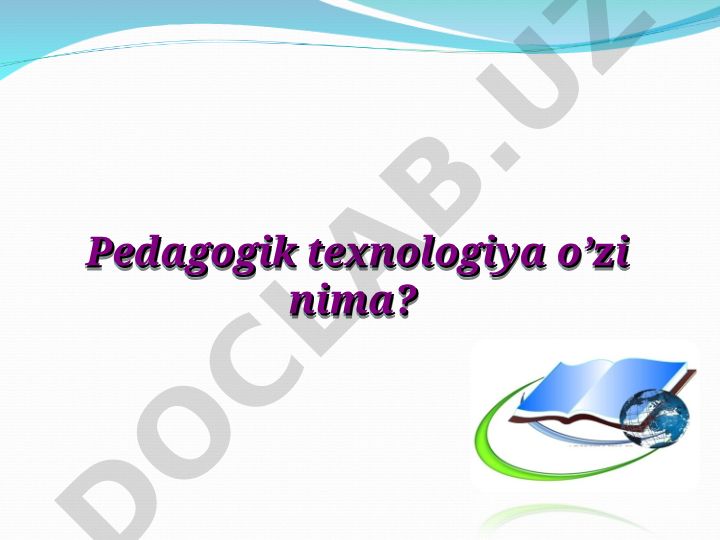 Pedagogik texnologiya o’zi nima?

DOCLAB.UZ